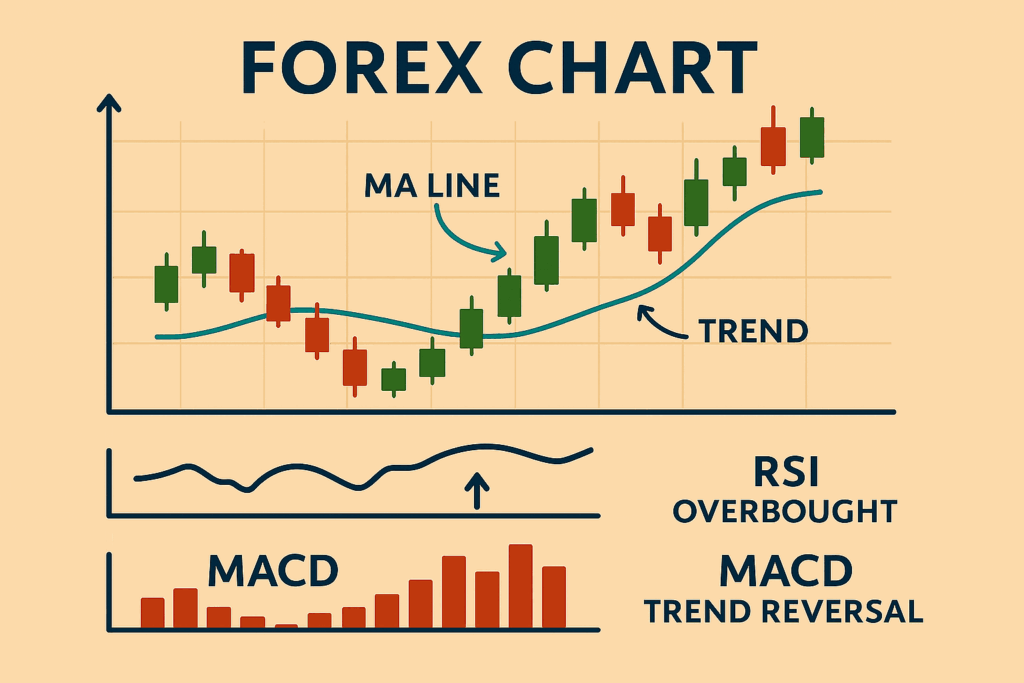 FOREX CHART

MA LINE

TREND

RSI
OVERBOUGHT

MACD

MACD
TREND REVERSAL